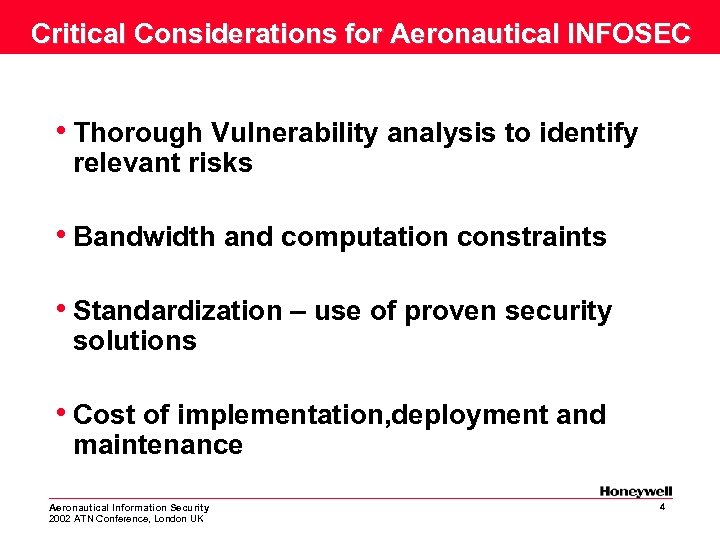 Critical Considerations for Aeronautical INFOSEC

• Thorough Vulnerability analysis to identify relevant risks

• Bandwidth and computation constraints

• Standardization – use of proven security solutions

• Cost of implementation,deployment and maintenance

Honeywell

Aeronautical Information Security
2002 ATN Conference, London UK

4